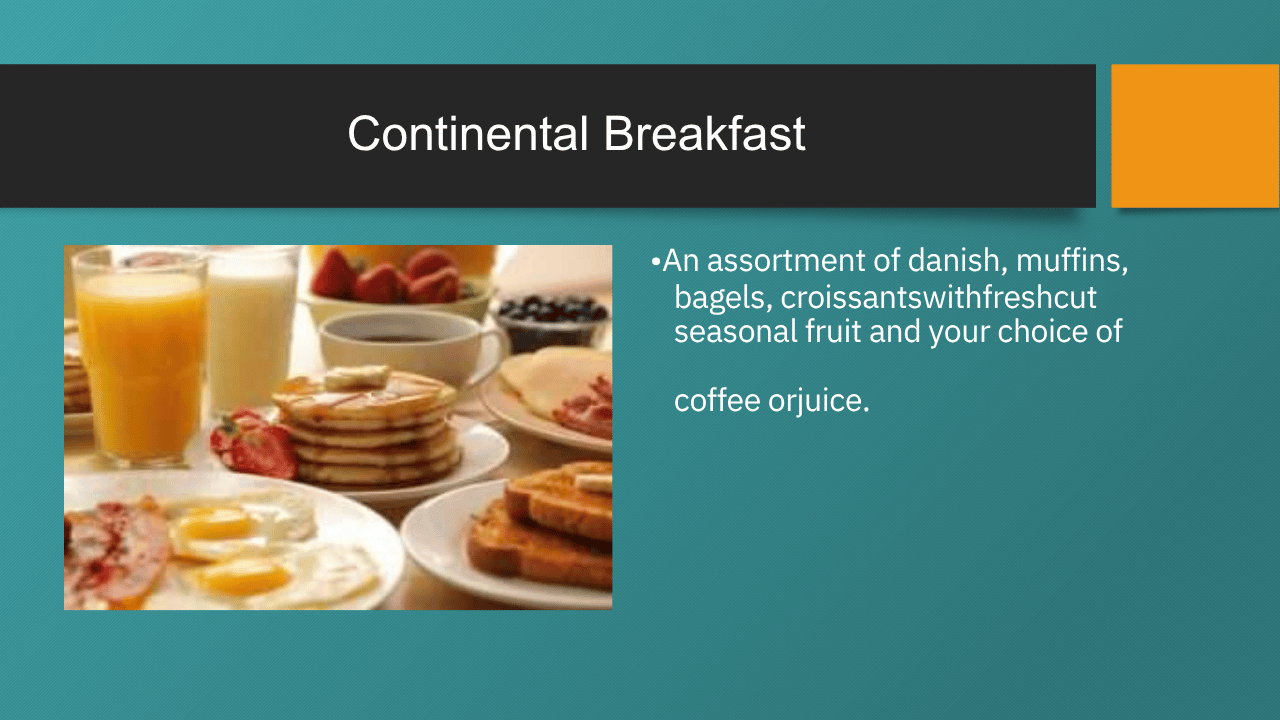 Continental Breakfast

•An assortment of danish, muffins, bagels, croissantswithfreshcut seasonal fruit and your choice of

coffee orjuice.